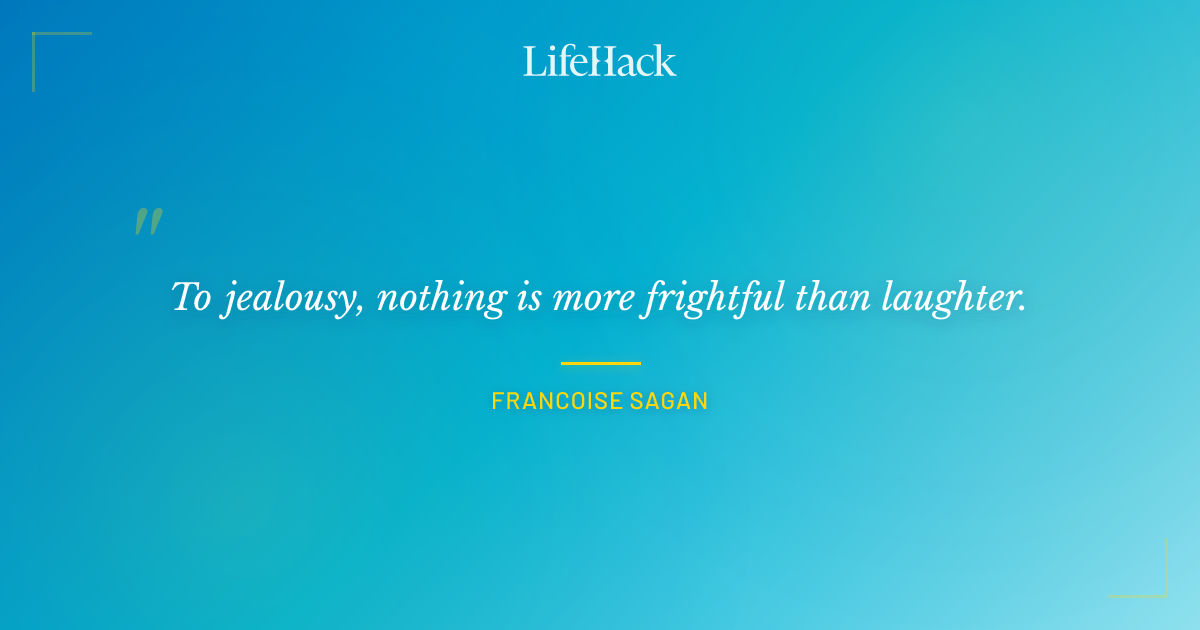 LifeHack

"

To jealousy, nothing is more frightful than laughter.

FRANCOISE SAGAN